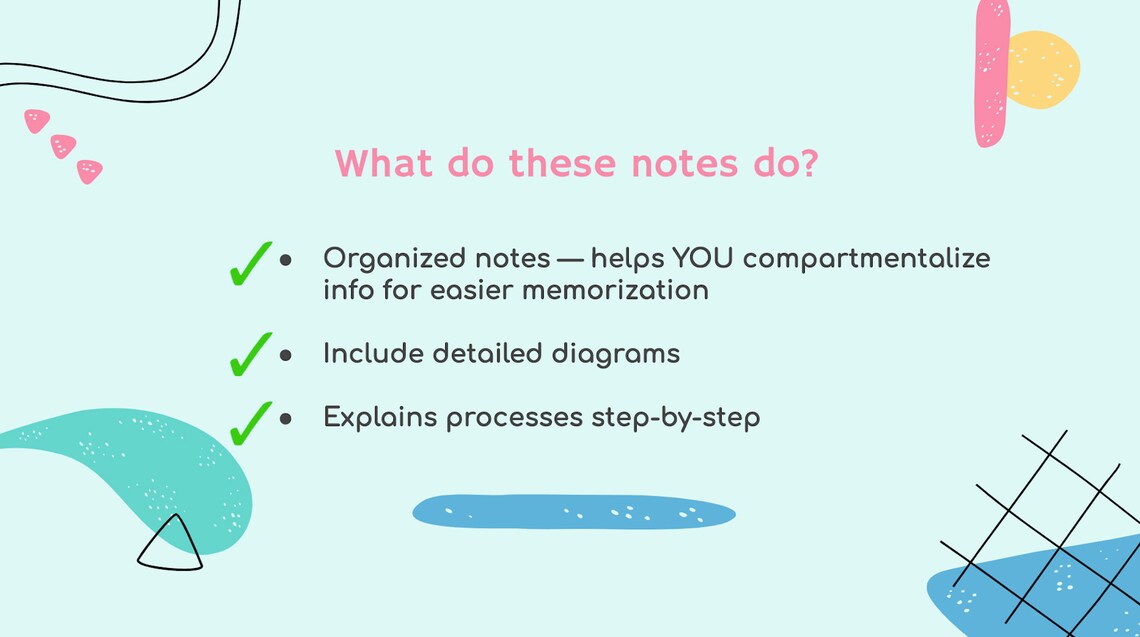 What do these notes do?

✓ • Organized notes — helps YOU compartmentalize info for easier memorization

✓ • Include detailed diagrams

✓ • Explains processes step-by-step